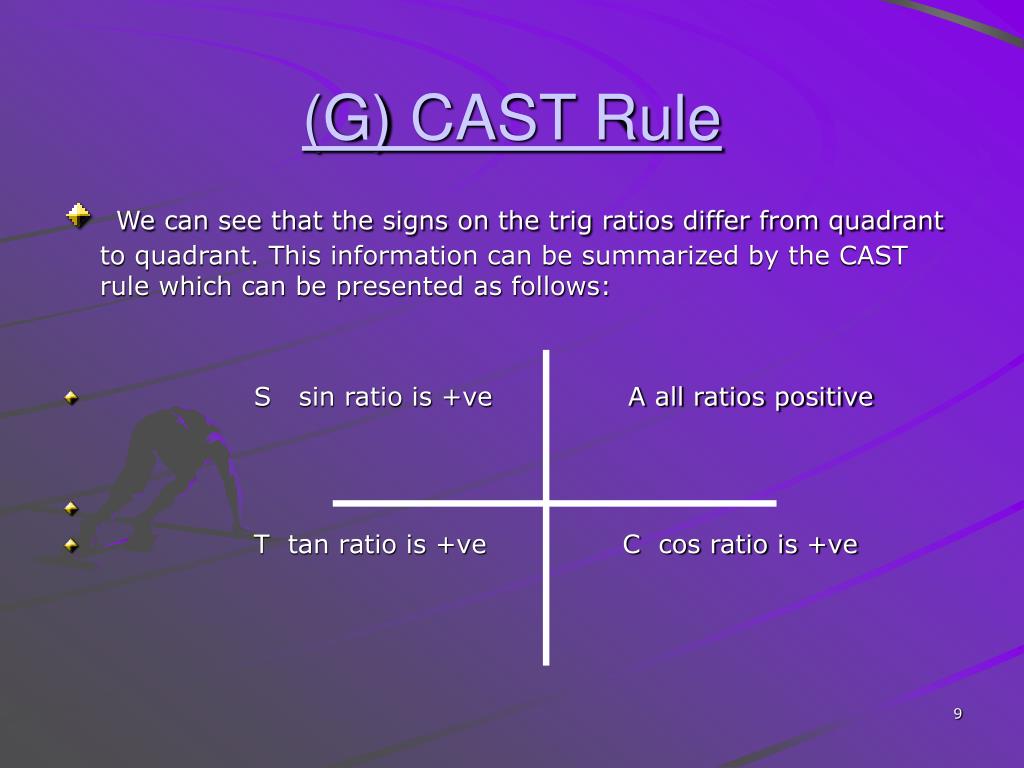 (G) CAST Rule

We can see that the signs on the trig ratios differ from quadrant to quadrant. This information can be summarized by the CAST rule which can be presented as follows:

S sin ratio is +ve A all ratios positive

T tan ratio is +ve C cos ratio is +ve

9